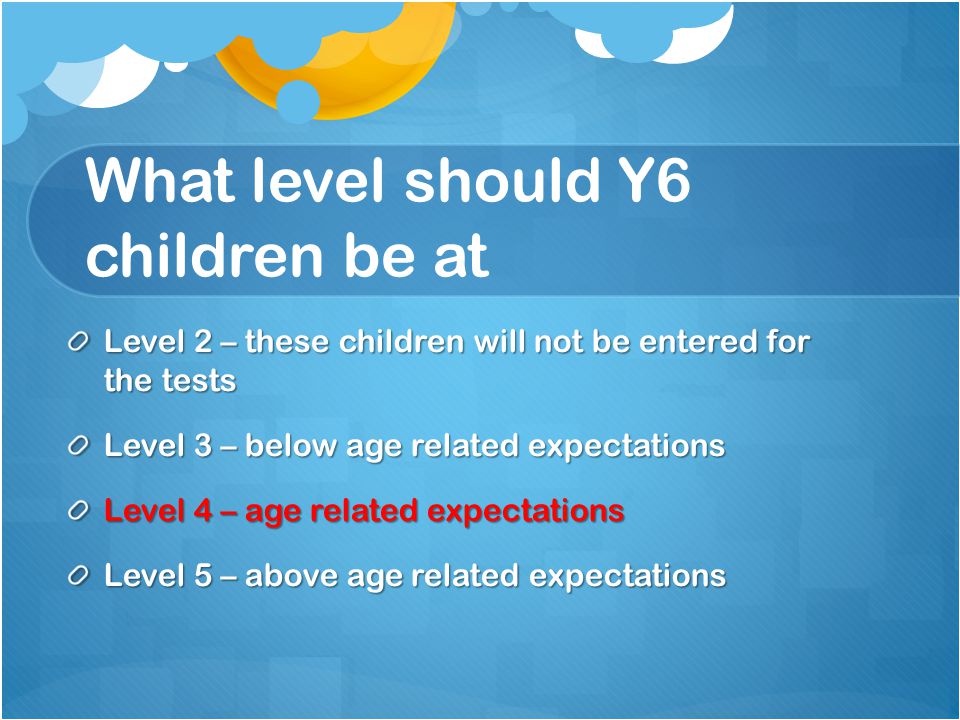 What level should Y6 children be at

Level 2 – these children will not be entered for the tests

Level 3 – below age related expectations

Level 4 – age related expectations

Level 5 – above age related expectations